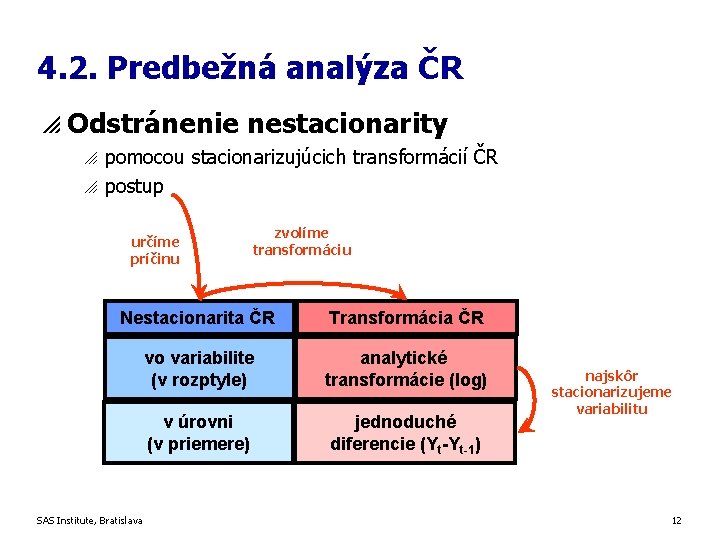 4.2. Predbežná analýza ČR

Odstránenie nestacionarity

pomocou stacionarizujúcich transformácií ČR

postup

určíme príčinu

zvolíme transformáciu

| Nestacionarita ČR | Transformácia ČR |
|---|---|
| vo variabilite (v rozptyle) | analytické transformácie (log) |
| v úrovni (v priemere) | jednoduché diferencie ($Y_t$-$Y_{t-1}$) |

najskôr stacionarizujeme variabilitu

SAS Institute, Bratislava

12